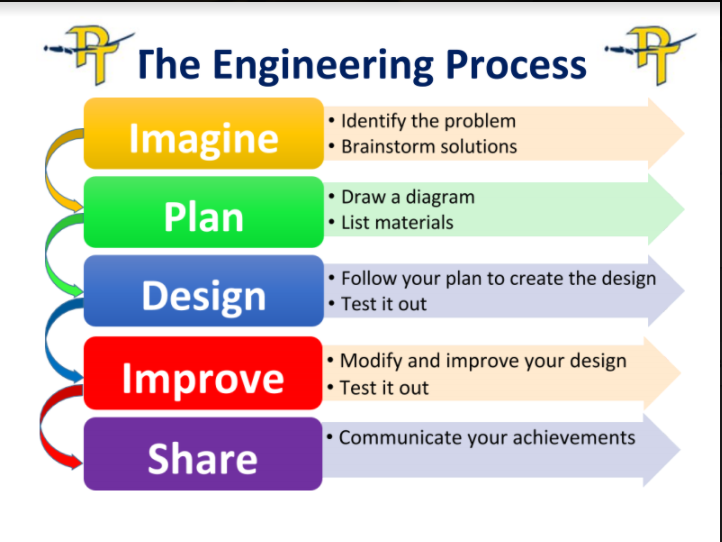 PT The Engineering Process PT

Imagine
• Identify the problem
• Brainstorm solutions

Plan
• Draw a diagram
• List materials

Design
• Follow your plan to create the design
• Test it out

Improve
• Modify and improve your design
• Test it out

Share
• Communicate your achievements